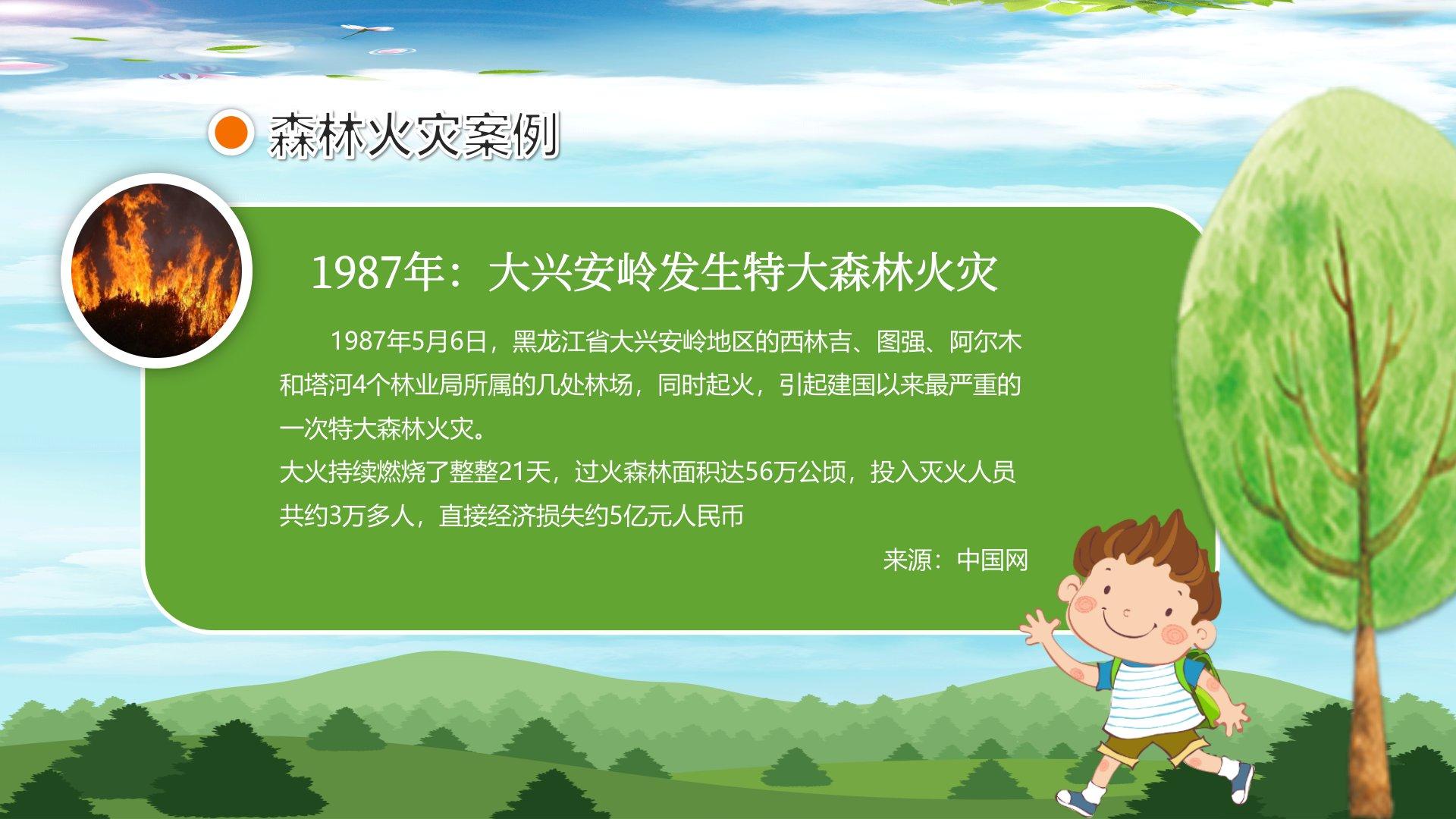 森林火灾案例

1987年：大兴安岭发生特大森林火灾

1987年5月6日，黑龙江省大兴安岭地区的西林吉、图强、阿尔木和塔河4个林业局所属的几处林场，同时起火，引起建国以来最严重的一次特大森林火灾。
大火持续燃烧了整整21天，过火森林面积达56万公顷，投入灭火人员共约3万多人，直接经济损失约5亿元人民币

来源：中国网